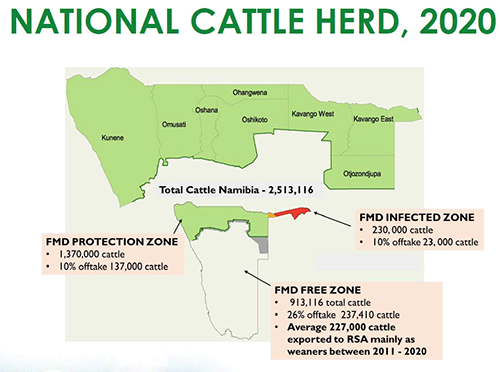 NATIONAL CATTLE HERD, 2020

Ohangwena
Oshana
Omusati
Oshikoto
Kavango West
Kavango East
Kunene
Otjozondjupa

Total Cattle Namibia - 2,513,116

FMD INFECTED ZONE
• 230, 000 cattle
• 10% offtake 23, 000 cattle

FMD PROTECTION ZONE
• 1,370,000 cattle
• 10% offtake 137,000 cattle

FMD FREE ZONE
• 913,116 total cattle
• 26% offtake 237,410 cattle
• Average 227,000 cattle exported to RSA mainly as weaners between 2011 - 2020